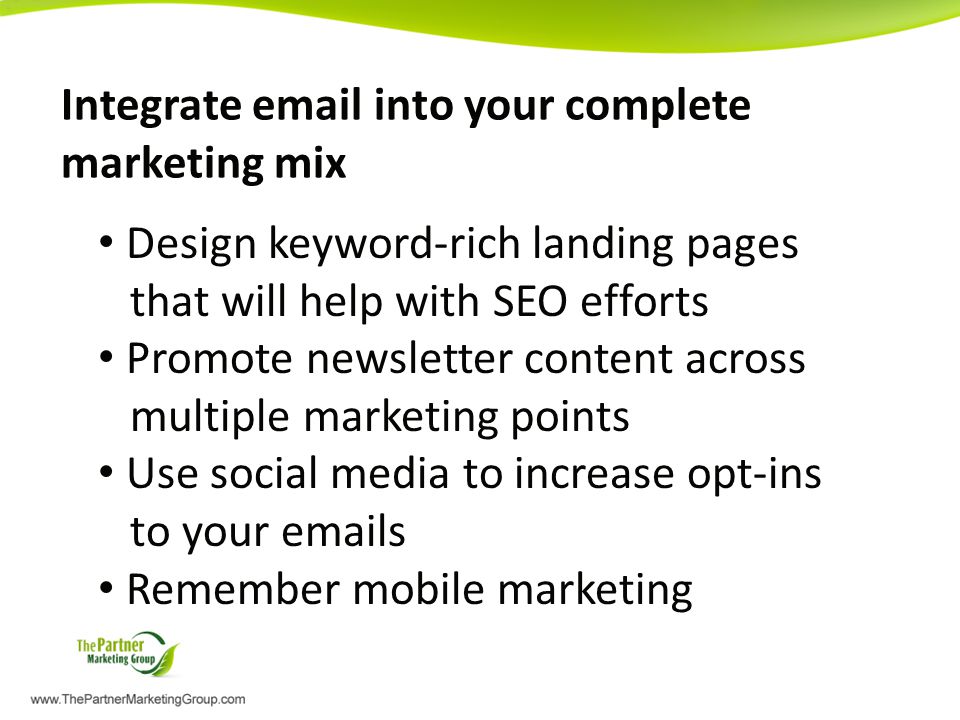 Integrate email into your complete marketing mix

• Design keyword-rich landing pages that will help with SEO efforts
• Promote newsletter content across multiple marketing points
• Use social media to increase opt-ins to your emails
• Remember mobile marketing

The Partner Marketing Group

www.ThePartnerMarketingGroup.com